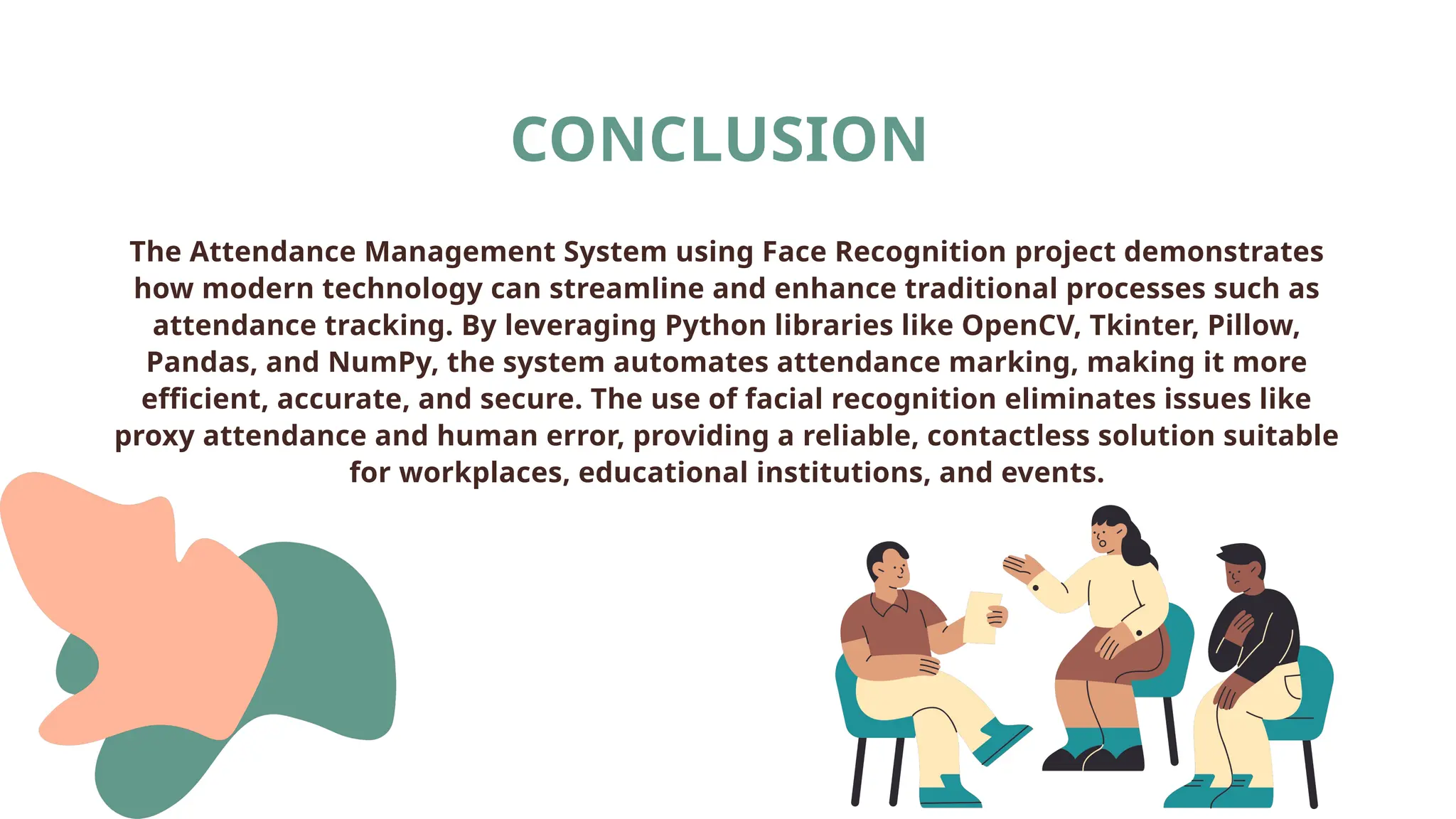 CONCLUSION

The Attendance Management System using Face Recognition project demonstrates how modern technology can streamline and enhance traditional processes such as attendance tracking. By leveraging Python libraries like OpenCV, Tkinter, Pillow, Pandas, and NumPy, the system automates attendance marking, making it more efficient, accurate, and secure. The use of facial recognition eliminates issues like proxy attendance and human error, providing a reliable, contactless solution suitable for workplaces, educational institutions, and events.